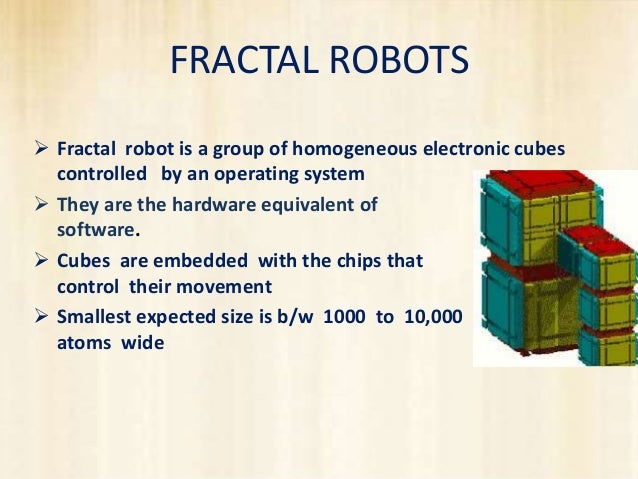 FRACTAL ROBOTS

➢ Fractal robot is a group of homogeneous electronic cubes controlled by an operating system

➢ They are the hardware equivalent of software.

➢ Cubes are embedded with the chips that control their movement

➢ Smallest expected size is b/w 1000 to 10,000 atoms wide